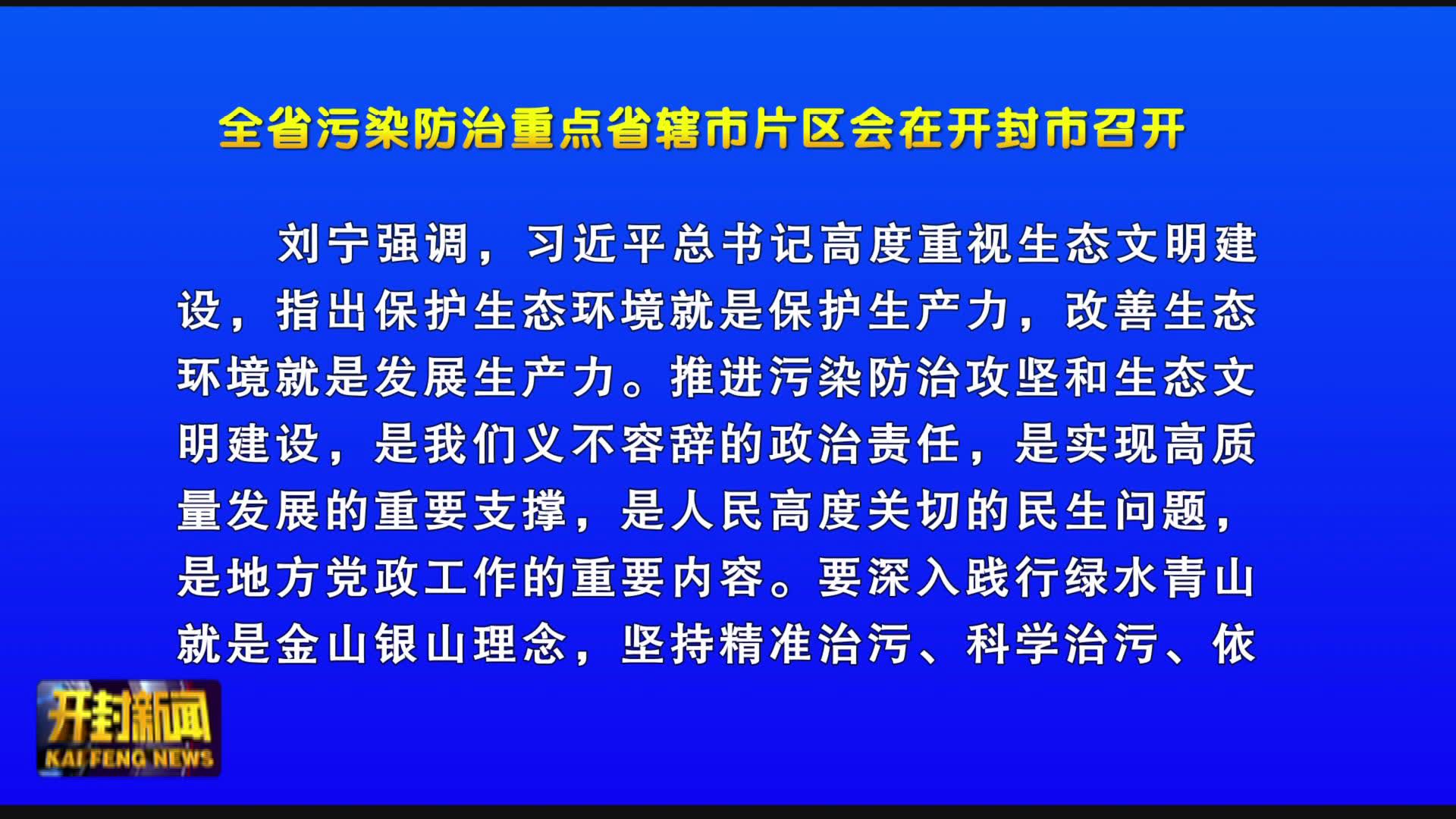 全省污染防治重点省辖市片区会在开封市召开

刘宁强调，习近平总书记高度重视生态文明建设，指出保护生态环境就是保护生产力，改善生态环境就是发展生产力。推进污染防治攻坚和生态文明建设，是我们义不容辞的政治责任，是实现高质量发展的重要支撑，是人民高度关切的民生问题，是地方党政工作的重要内容。要深入践行绿水青山就是金山银山理念，坚持精准治污、科学治污、依

开封新闻
KAIFENG NEWS